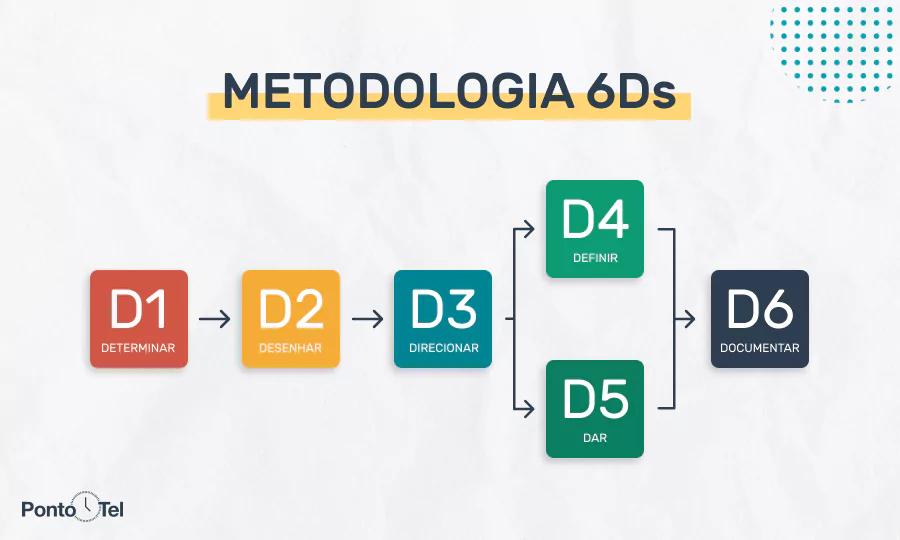 METODOLOGIA 6Ds

D1
DETERMINAR

D2
DESENHAR

D3
DIRECIONAR

D4
DEFINIR

D5
DAR

D6
DOCUMENTAR

Ponto Tel